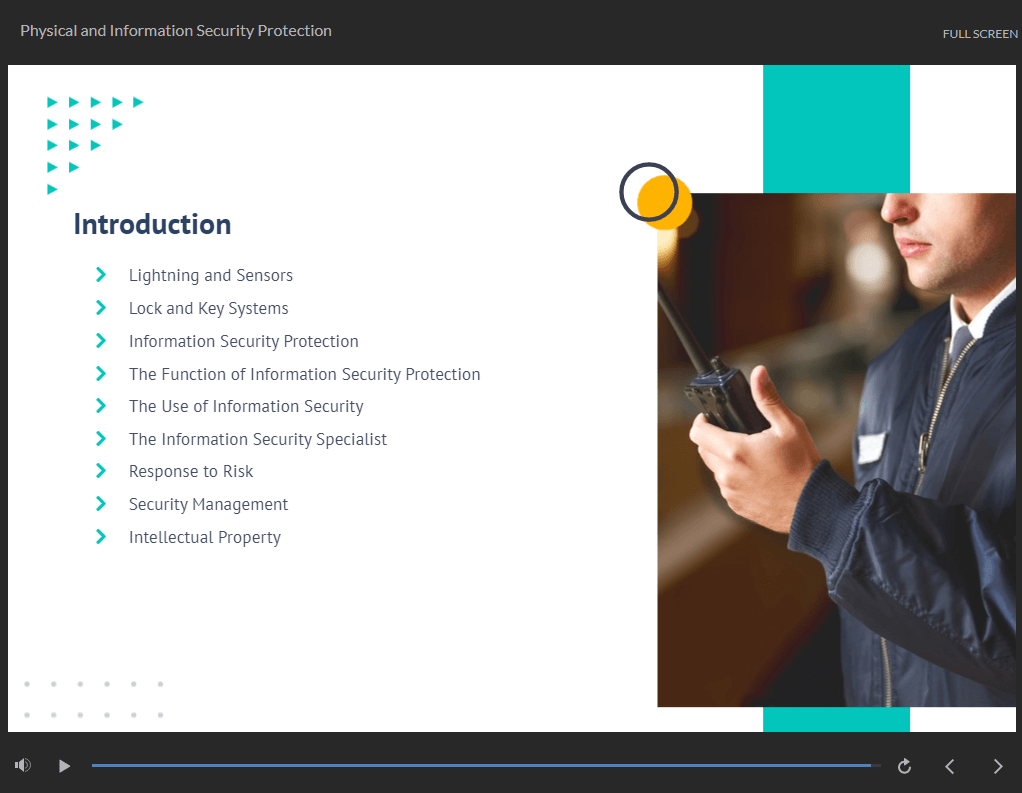 Physical and Information Security Protection

FULL SCREEN

Introduction

Lightning and Sensors
Lock and Key Systems
Information Security Protection
The Function of Information Security Protection
The Use of Information Security
The Information Security Specialist
Response to Risk
Security Management
Intellectual Property